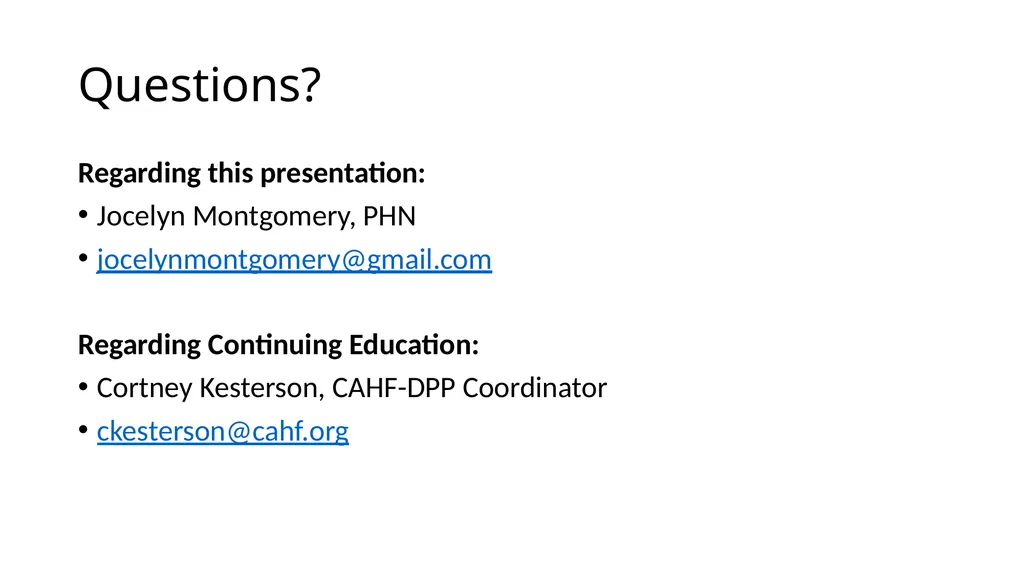 Questions?

Regarding this presentation:

• Jocelyn Montgomery, PHN

• jocelynmontgomery@gmail.com

Regarding Continuing Education:

• Cortney Kesterson, CAHF-DPP Coordinator

• ckesterson@cahf.org